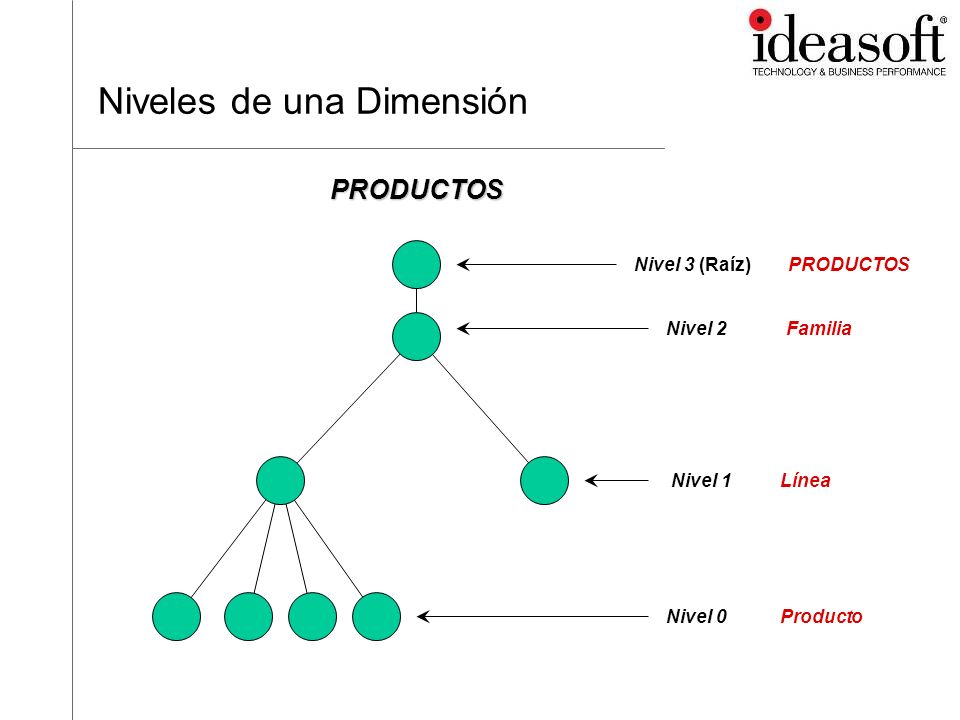 ideasoft®
TECHNOLOGY & BUSINESS PERFORMANCE

Niveles de una Dimensión

PRODUCTOS

Nivel 3 (Raíz) PRODUCTOS

Nivel 2 Familia

Nivel 1 Línea

Nivel 0 Producto